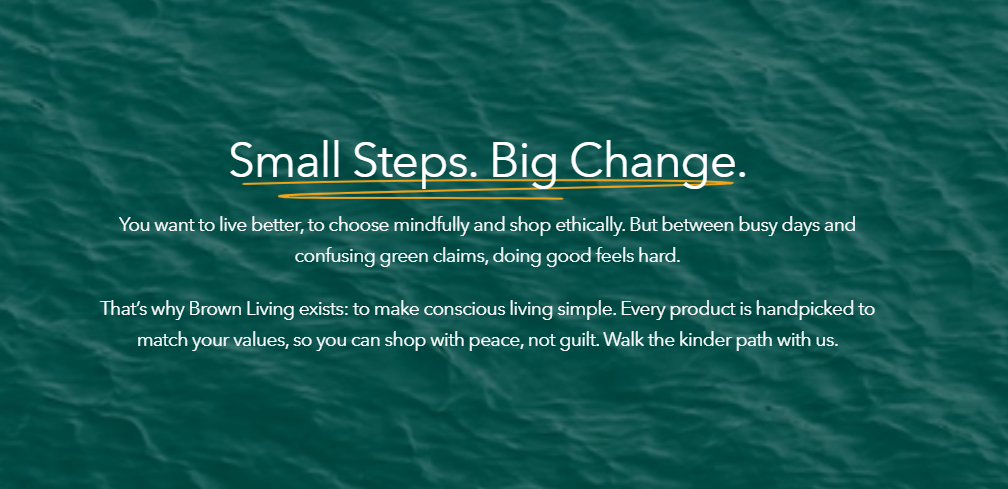 Small Steps. Big Change.

You want to live better, to choose mindfully and shop ethically. But between busy days and confusing green claims, doing good feels hard.

That's why Brown Living exists: to make conscious living simple. Every product is handpicked to match your values, so you can shop with peace, not guilt. Walk the kinder path with us.